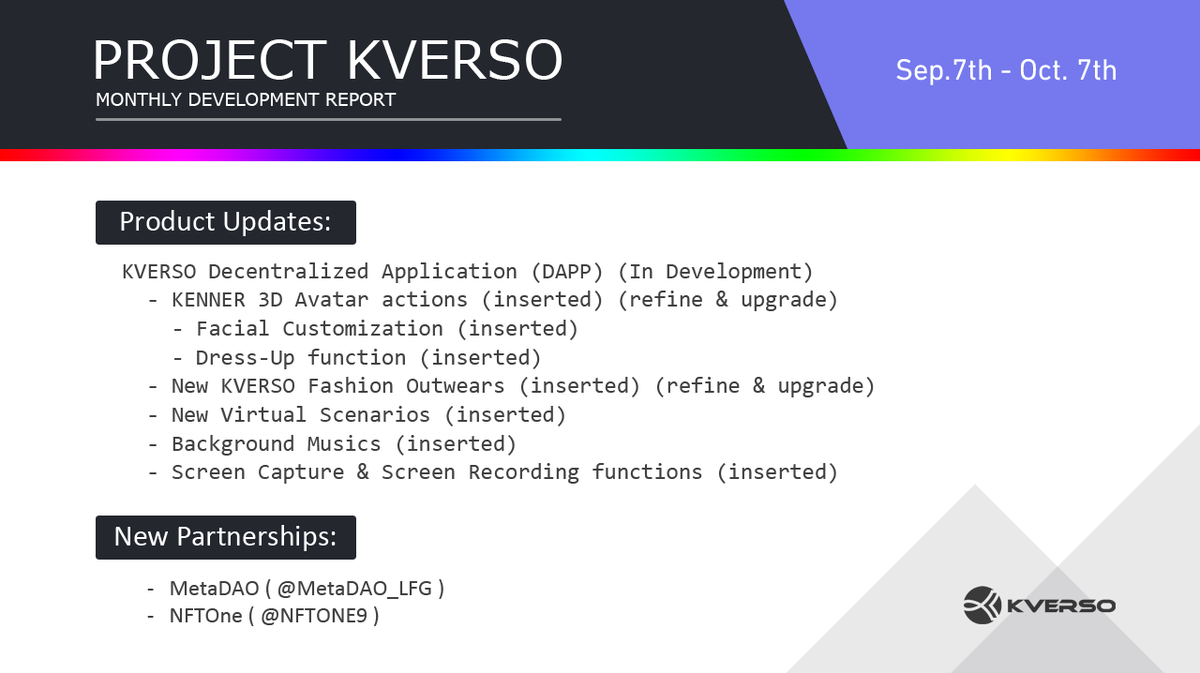 PROJECT KVERSO
MONTHLY DEVELOPMENT REPORT

Sep.7th - Oct. 7th

Product Updates:

KVERSO Decentralized Application (DAPP) (In Development)
- KENNER 3D Avatar actions (inserted) (refine & upgrade)
- Facial Customization (inserted)
- Dress-Up function (inserted)
- New KVERSO Fashion Outwears (inserted) (refine & upgrade)
- New Virtual Scenarios (inserted)
- Background Musics (inserted)
- Screen Capture & Screen Recording functions (inserted)

New Partnerships:

- MetaDAO ( @MetaDAO_LFG )
- NFTOne ( @NFTONE9 )

KVERSO